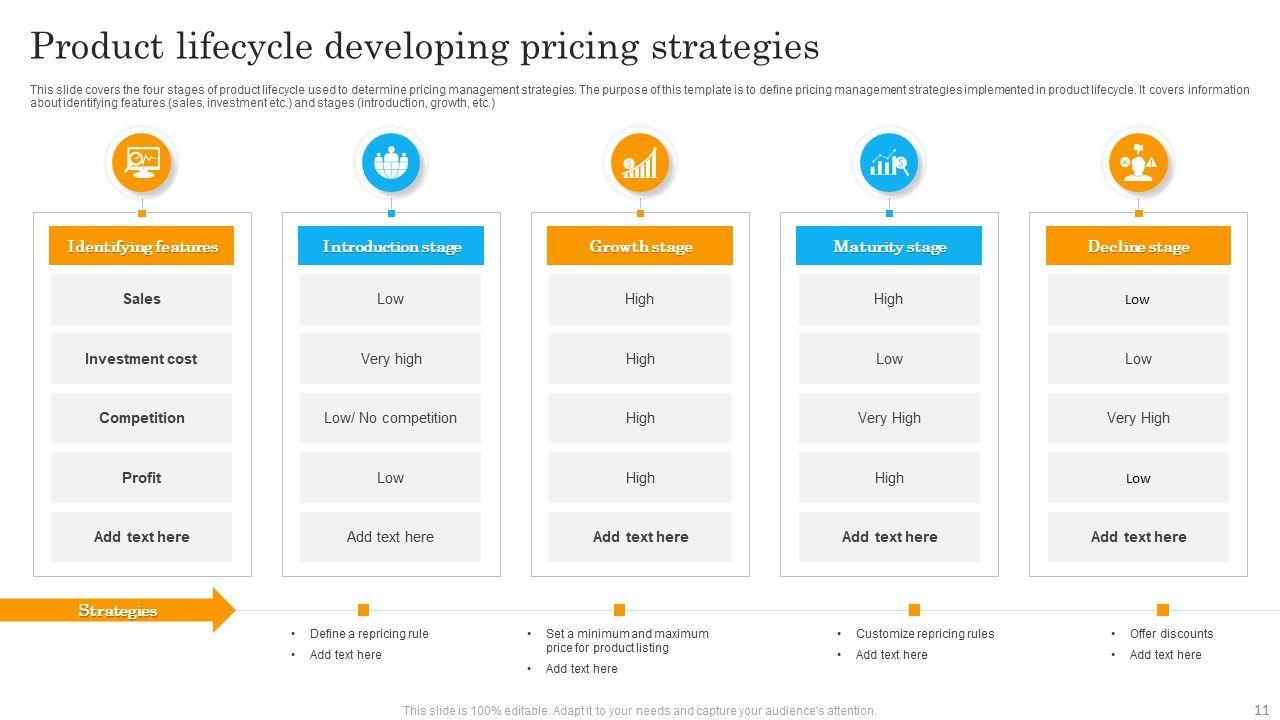 Product lifecycle developing pricing strategies

This slide covers the four stages of product lifecycle used to determine pricing management strategies. The purpose of this template is to define pricing management strategies implemented in product lifecycle. It covers information about identifying features (sales, investment etc.) and stages (introduction, growth, etc.)

| Identifying features | Introduction stage | Growth stage | Maturity stage | Decline stage |
|---|---|---|---|---|
| Sales | Low | High | High | Low |
| Investment cost | Very high | High | Low | Low |
| Competition | Low/ No competition | High | Very High | Very High |
| Profit | Low | High | High | Low |
| Add text here | Add text here | Add text here | Add text here | Add text here |

Strategies

• Define a repricing rule
• Add text here

• Set a minimum and maximum price for product listing
• Add text here

• Customize repricing rules
• Add text here

• Offer discounts
• Add text here

This slide is 100% editable. Adapt it to your needs and capture your audience's attention.

11